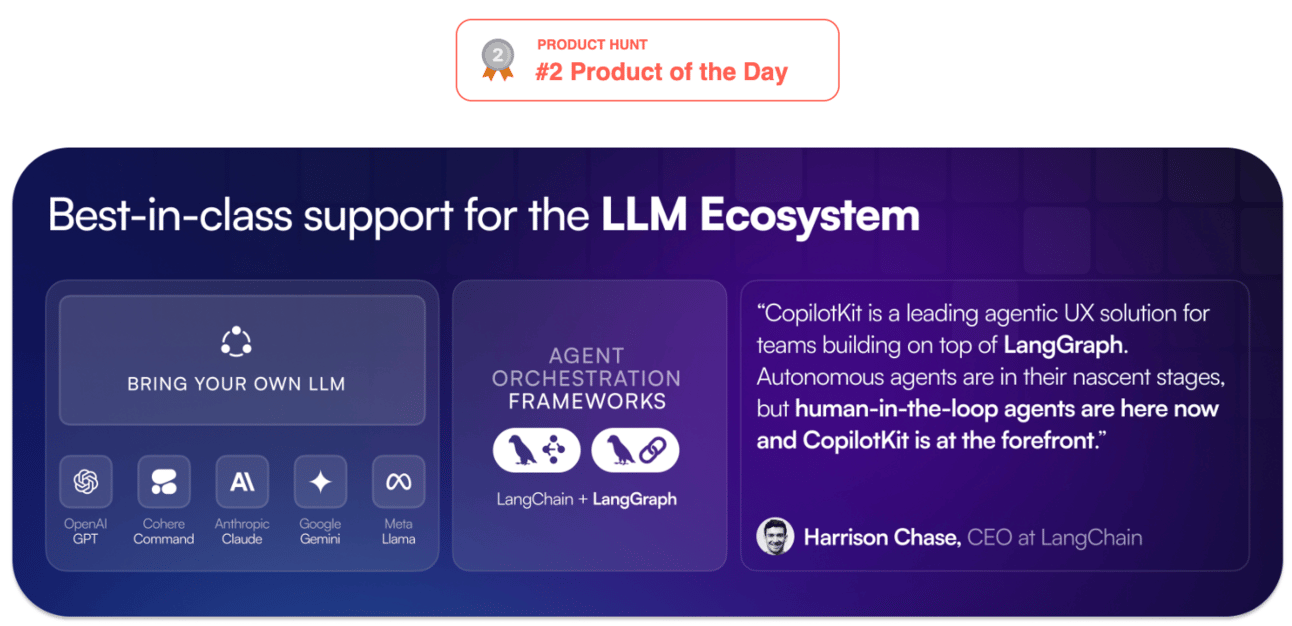 2
PRODUCT HUNT
#2 Product of the Day

Best-in-class support for the LLM Ecosystem

BRING YOUR OWN LLM

OpenAI GPT
Cohere Command
Anthropic Claude
Google Gemini
Meta Llama

AGENT ORCHESTRATION FRAMEWORKS

LangChain + LangGraph

"CopilotKit is a leading agentic UX solution for teams building on top of LangGraph. Autonomous agents are in their nascent stages, but human-in-the-loop agents are here now and CopilotKit is at the forefront."

Harrison Chase, CEO at LangChain